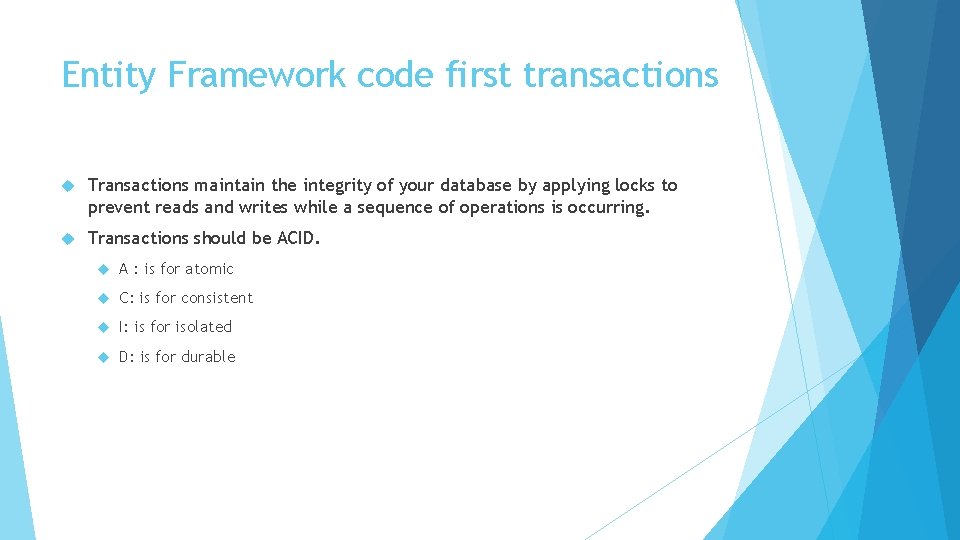 Entity Framework code first transactions

Transactions maintain the integrity of your database by applying locks to prevent reads and writes while a sequence of operations is occurring.

Transactions should be ACID.

A : is for atomic

C: is for consistent

I: is for isolated

D: is for durable